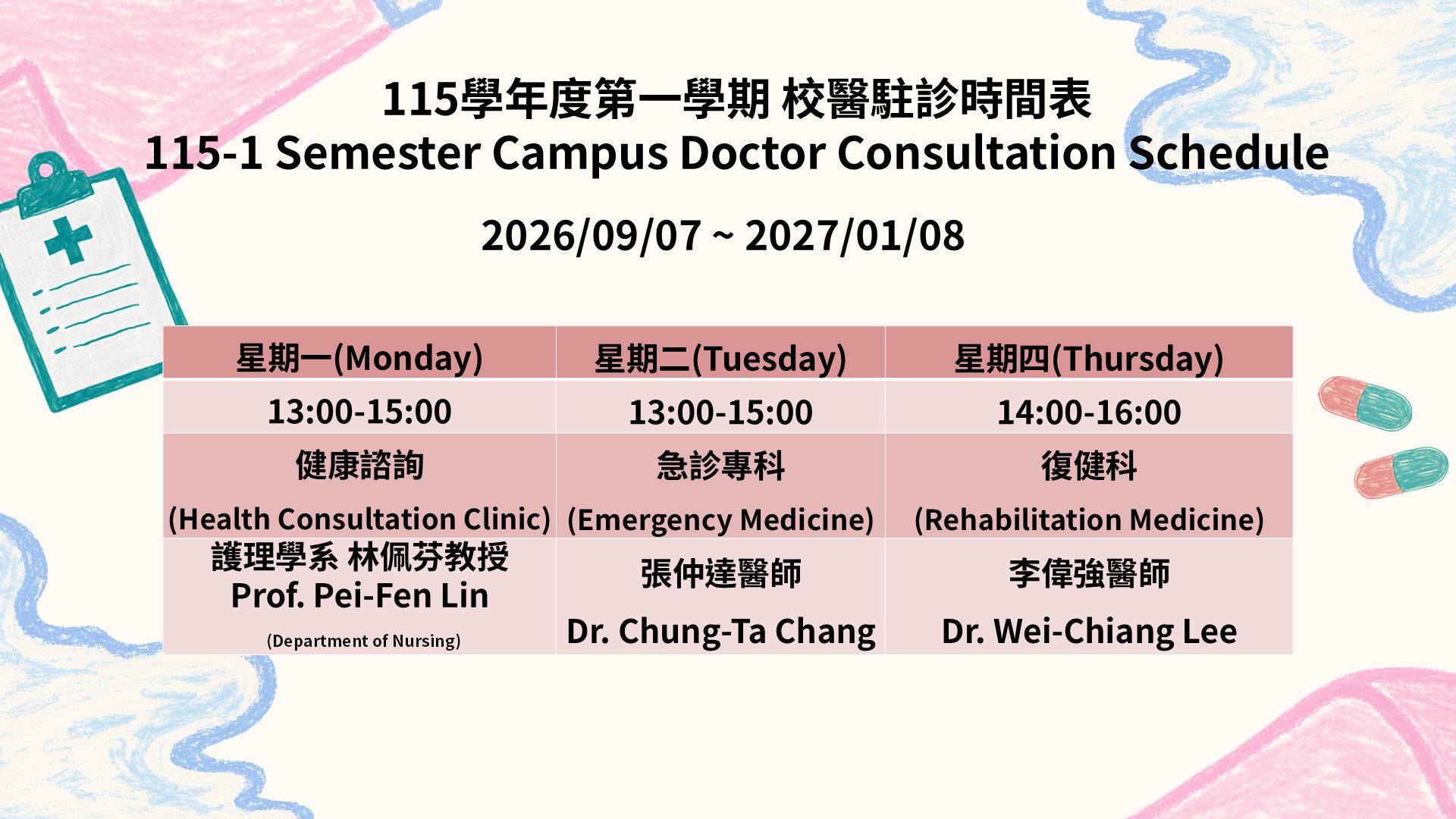 115學年度第一學期 校醫駐診時間表
115-1 Semester Campus Doctor Consultation Schedule

2026/09/07 ~ 2027/01/08

| 星期一(Monday) | 星期二(Tuesday) | 星期四(Thursday) |
|---|---|---|
| 13:00-15:00 | 13:00-15:00 | 14:00-16:00 |
| 健康諮詢 (Health Consultation Clinic) | 急診專科 (Emergency Medicine) | 復健科 (Rehabilitation Medicine) |
| 護理學系 林佩芬教授 Prof. Pei-Fen Lin (Department of Nursing) | 張仲達醫師 Dr. Chung-Ta Chang | 李偉強醫師 Dr. Wei-Chiang Lee |